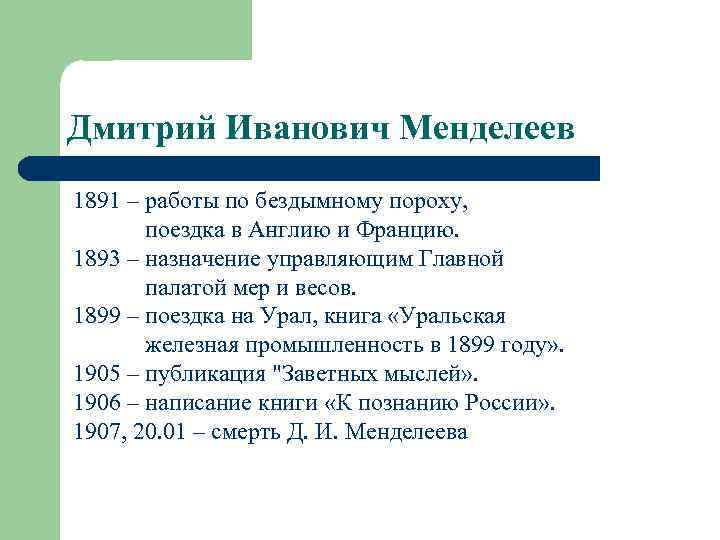 Дмитрий Иванович Менделеев

1891 – работы по бездымному пороху, поездка в Англию и Францию.
1893 – назначение управляющим Главной палатой мер и весов.
1899 – поездка на Урал, книга «Уральская железная промышленность в 1899 году».
1905 – публикация "Заветных мыслей».
1906 – написание книги «К познанию России».
1907, 20.01 – смерть Д. И. Менделеева